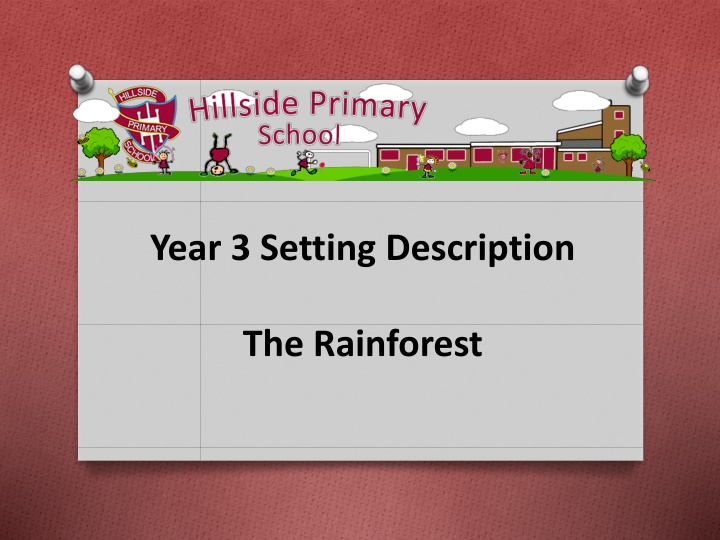 HILLSIDE PRIMARY SCHOOL

Hillside Primary School

Year 3 Setting Description

The Rainforest